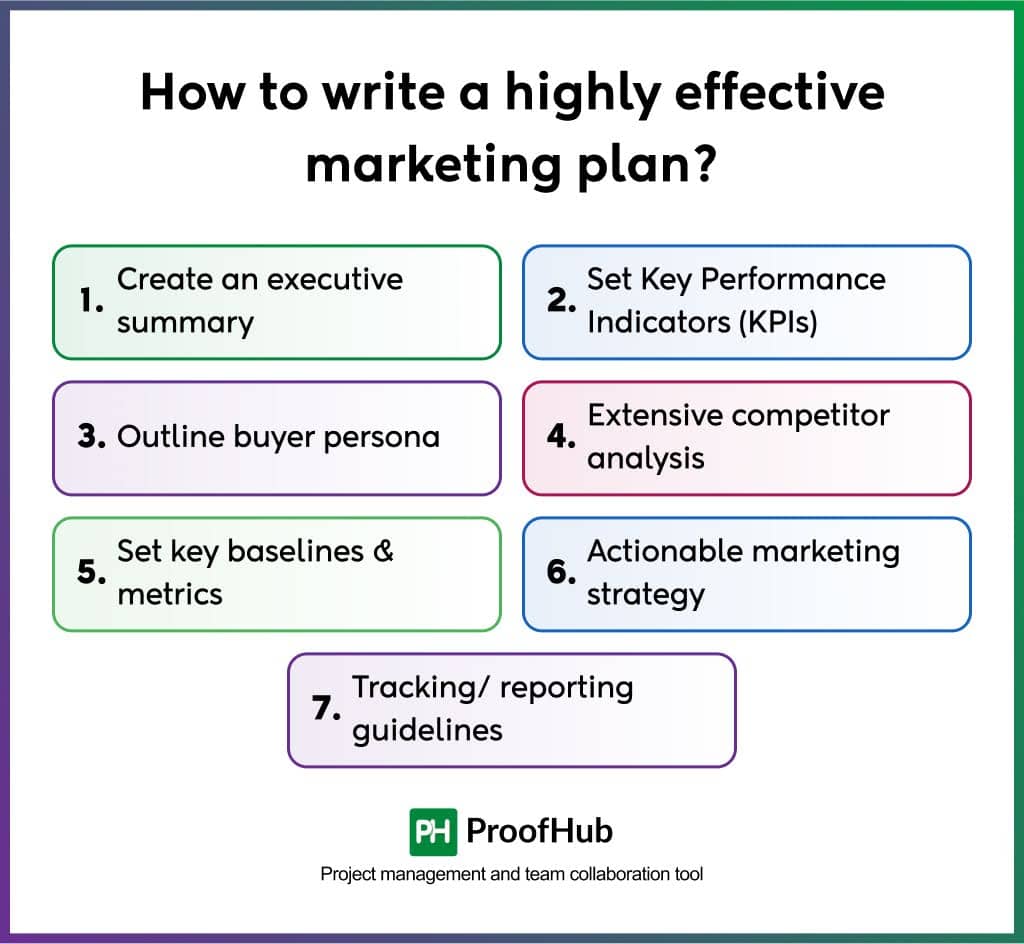 How to write a highly effective marketing plan?

1. Create an executive summary

2. Set Key Performance Indicators (KPIs)

3. Outline buyer persona

4. Extensive competitor analysis

5. Set key baselines & metrics

6. Actionable marketing strategy

7. Tracking/ reporting guidelines

PH ProofHub

Project management and team collaboration tool